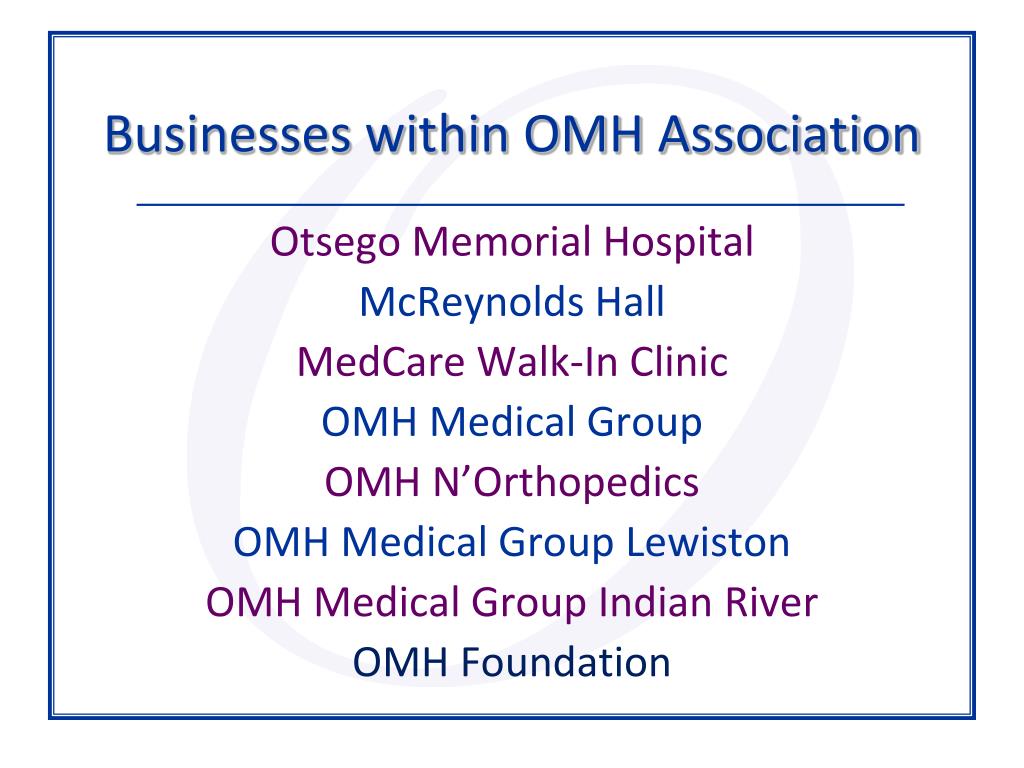 Businesses within OMH Association

Otsego Memorial Hospital
McReynolds Hall
MedCare Walk-In Clinic
OMH Medical Group
OMH N'Orthopedics
OMH Medical Group Lewiston
OMH Medical Group Indian River
OMH Foundation